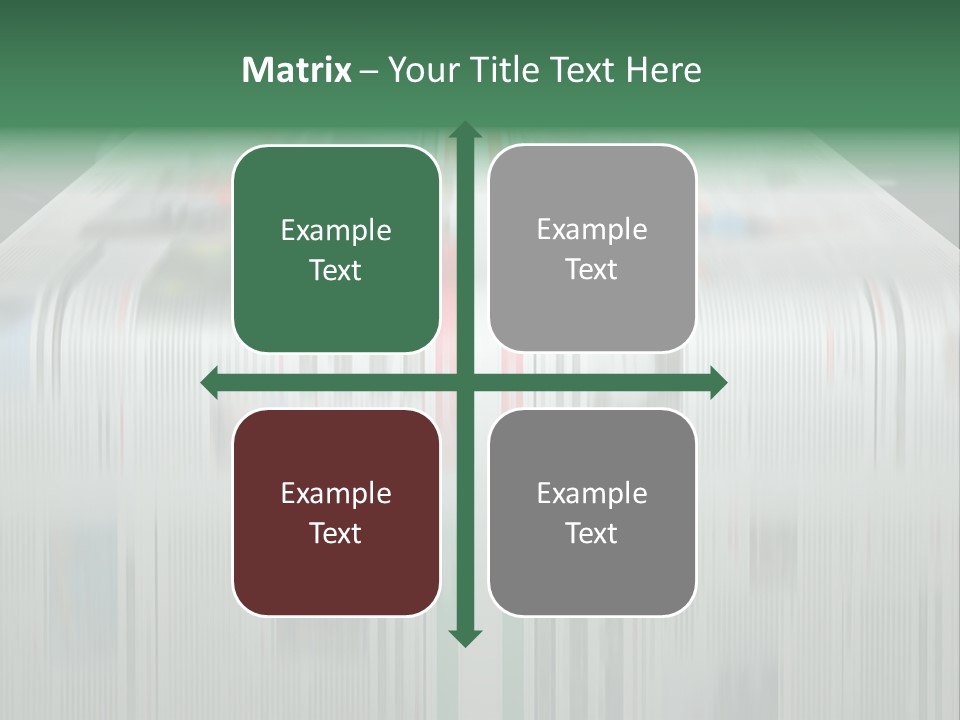 Matrix – Your Title Text Here

Example Text

Example Text

Example Text

Example Text